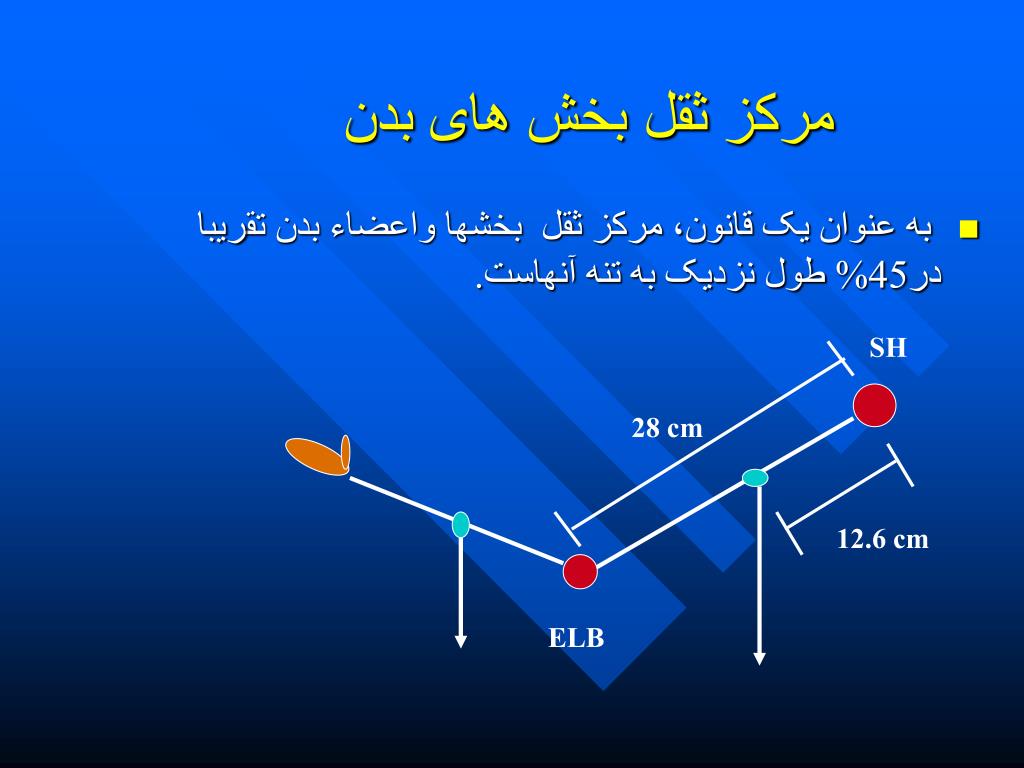 مرکز ثقل بخش های بدن

به عنوان یک قانون، مرکز ثقل بخشها واعضاء بدن تقریبا در45% طول نزدیک به تنه آنهاست.

SH

28 cm

12.6 cm

ELB